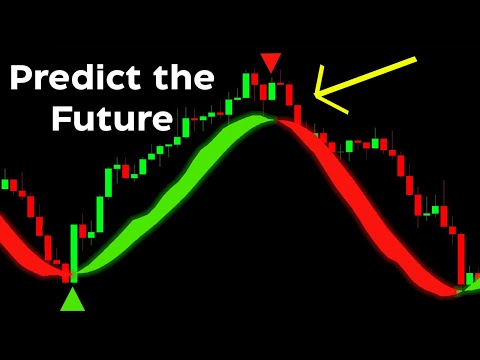 Predict the Future